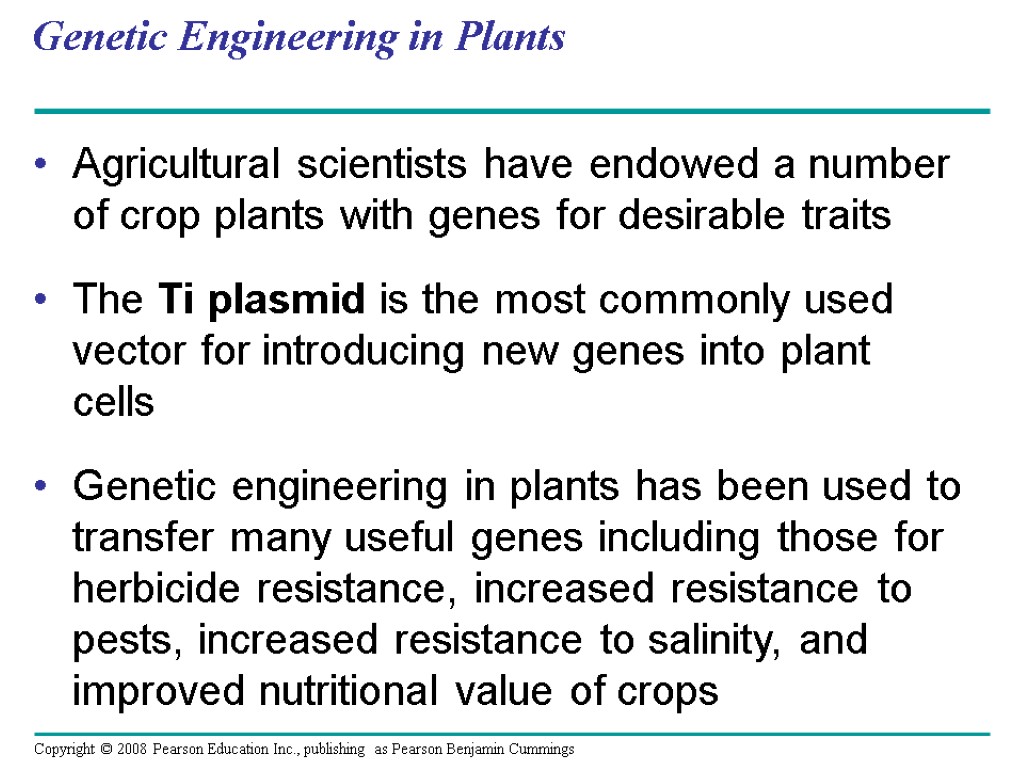 Genetic Engineering in Plants

• Agricultural scientists have endowed a number of crop plants with genes for desirable traits

• The Ti plasmid is the most commonly used vector for introducing new genes into plant cells

• Genetic engineering in plants has been used to transfer many useful genes including those for herbicide resistance, increased resistance to pests, increased resistance to salinity, and improved nutritional value of crops

Copyright © 2008 Pearson Education Inc., publishing as Pearson Benjamin Cummings